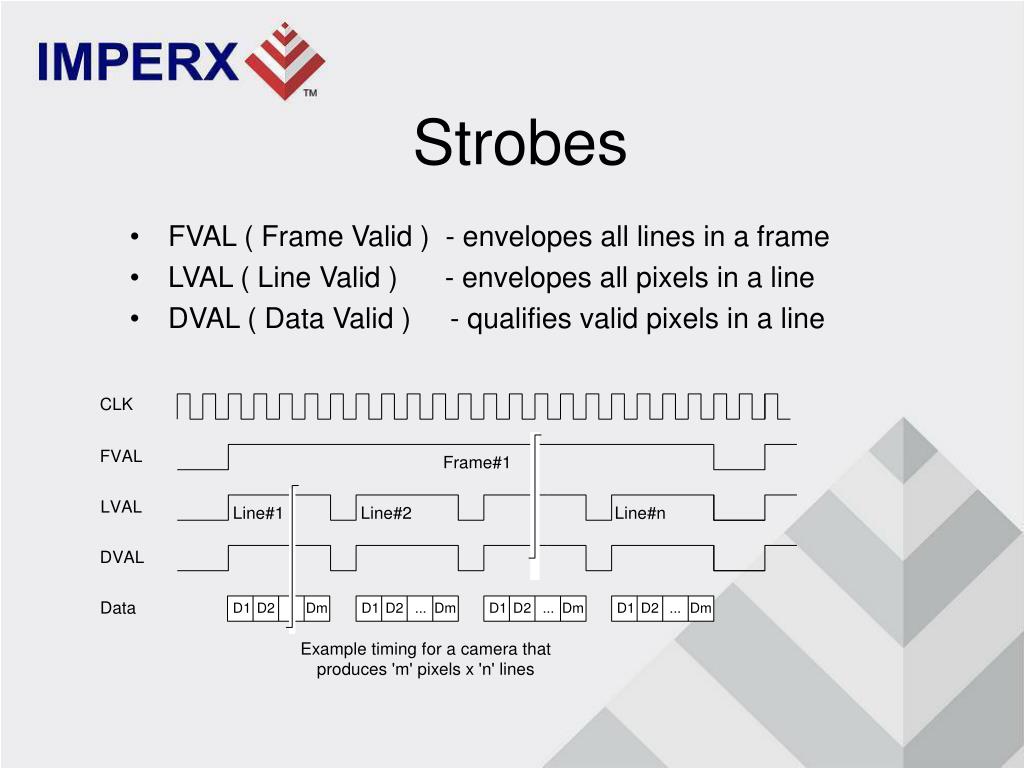 IMPERX™

Strobes

• FVAL ( Frame Valid ) - envelopes all lines in a frame
• LVAL ( Line Valid ) - envelopes all pixels in a line
• DVAL ( Data Valid ) - qualifies valid pixels in a line

CLK

FVAL

Frame#1

LVAL

Line#1

Line#2

Line#n

DVAL

Data

D1 D2 Dm

D1 D2 ... Dm

D1 D2 ... Dm

D1 D2 ... Dm

Example timing for a camera that produces 'm' pixels x 'n' lines